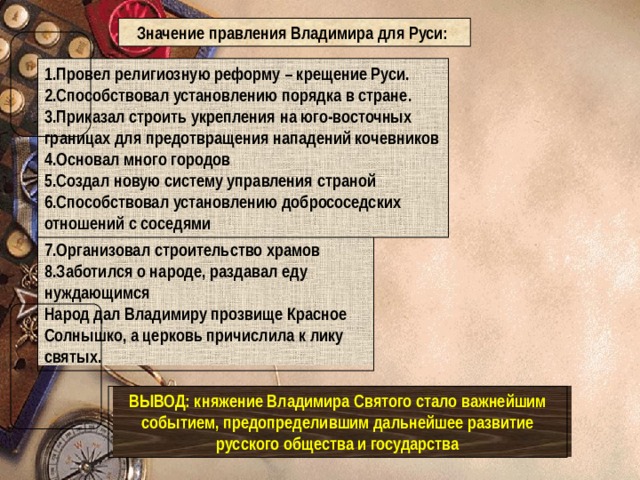 Значение правления Владимира для Руси:

1.Провел религиозную реформу – крещение Руси.
2.Способствовал установлению порядка в стране.
3.Приказал строить укрепления на юго-восточных границах для предотвращения нападений кочевников
4.Основал много городов
5.Создал новую систему управления страной
6.Способствовал установлению добрососедских отношений с соседями

7.Организовал строительство храмов
8.Заботился о народе, раздавал еду нуждающимся
Народ дал Владимиру прозвище Красное Солнышко, а церковь причислила к лику святых.

ВЫВОД: княжение Владимира Святого стало важнейшим событием, предопределившим дальнейшее развитие русского общества и государства